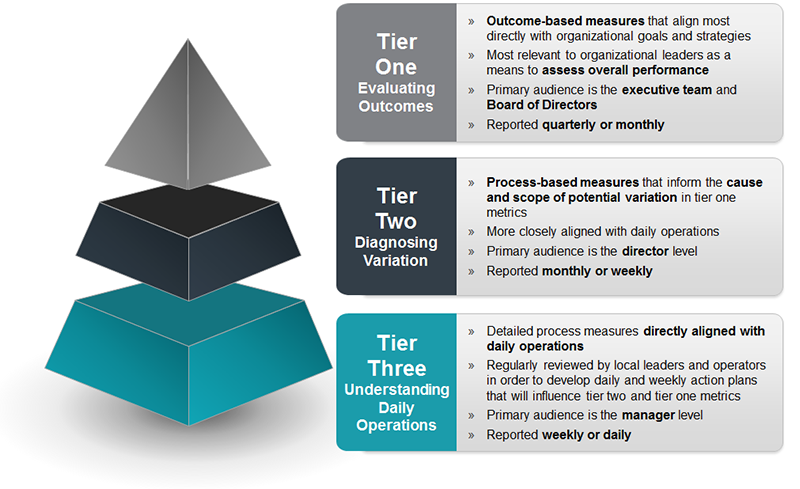 Tier One
Evaluating Outcomes

» Outcome-based measures that align most directly with organizational goals and strategies
» Most relevant to organizational leaders as a means to assess overall performance
» Primary audience is the executive team and Board of Directors
» Reported quarterly or monthly

Tier Two
Diagnosing Variation

» Process-based measures that inform the cause and scope of potential variation in tier one metrics
» More closely aligned with daily operations
» Primary audience is the director level
» Reported monthly or weekly

Tier Three
Understanding Daily Operations

» Detailed process measures directly aligned with daily operations
» Regularly reviewed by local leaders and operators in order to develop daily and weekly action plans that will influence tier two and tier one metrics
» Primary audience is the manager level
» Reported weekly or daily